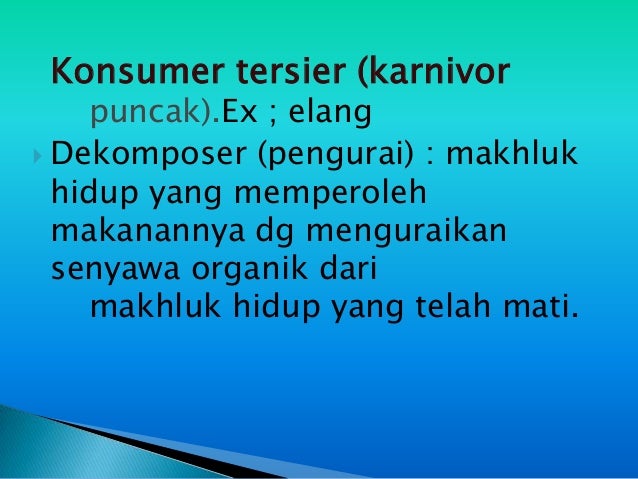 Konsumer tersier (karnivor puncak).Ex ; elang

Dekomposer (pengurai) : makhluk hidup yang memperoleh makanannya dg menguraikan senyawa organik dari makhluk hidup yang telah mati.